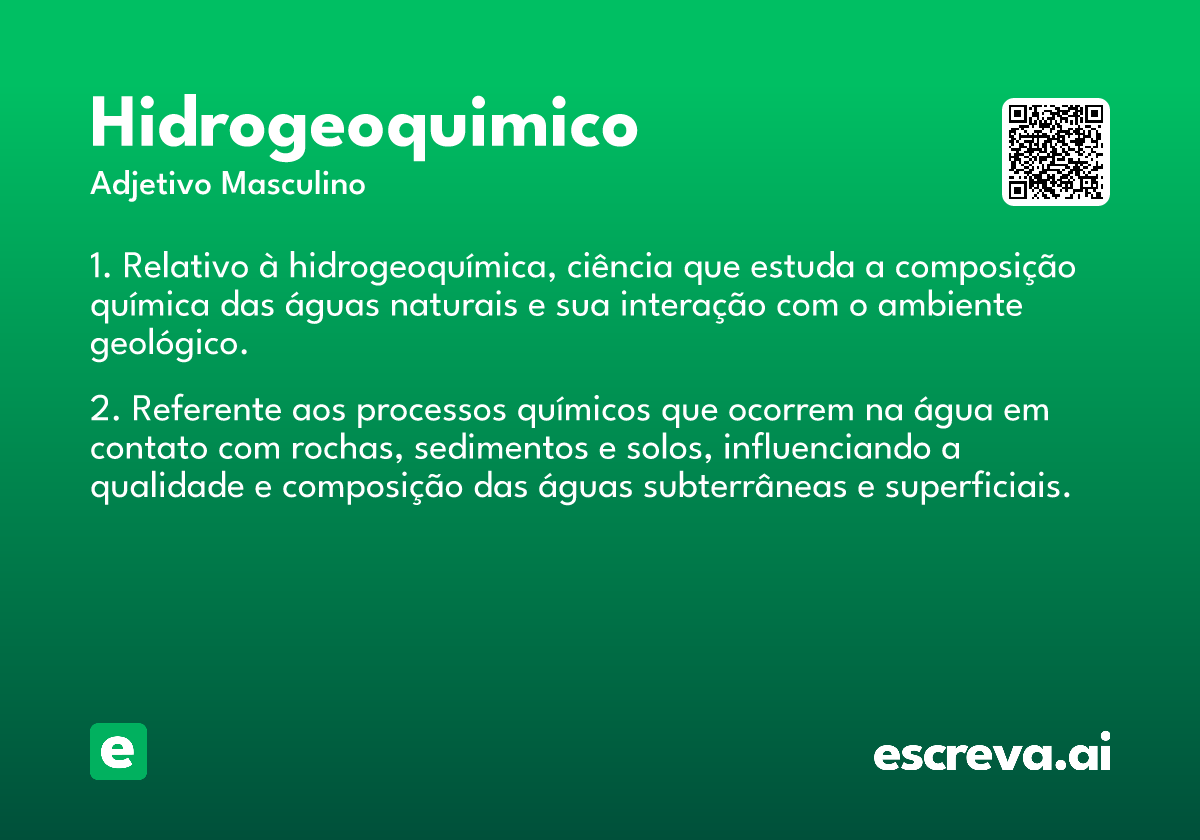 Hidrogeoquimico
Adjetivo Masculino

1. Relativo à hidrogeoquímica, ciência que estuda a composição química das águas naturais e sua interação com o ambiente geológico.

2. Referente aos processos químicos que ocorrem na água em contato com rochas, sedimentos e solos, influenciando a qualidade e composição das águas subterrâneas e superficiais.

e

escreva.ai